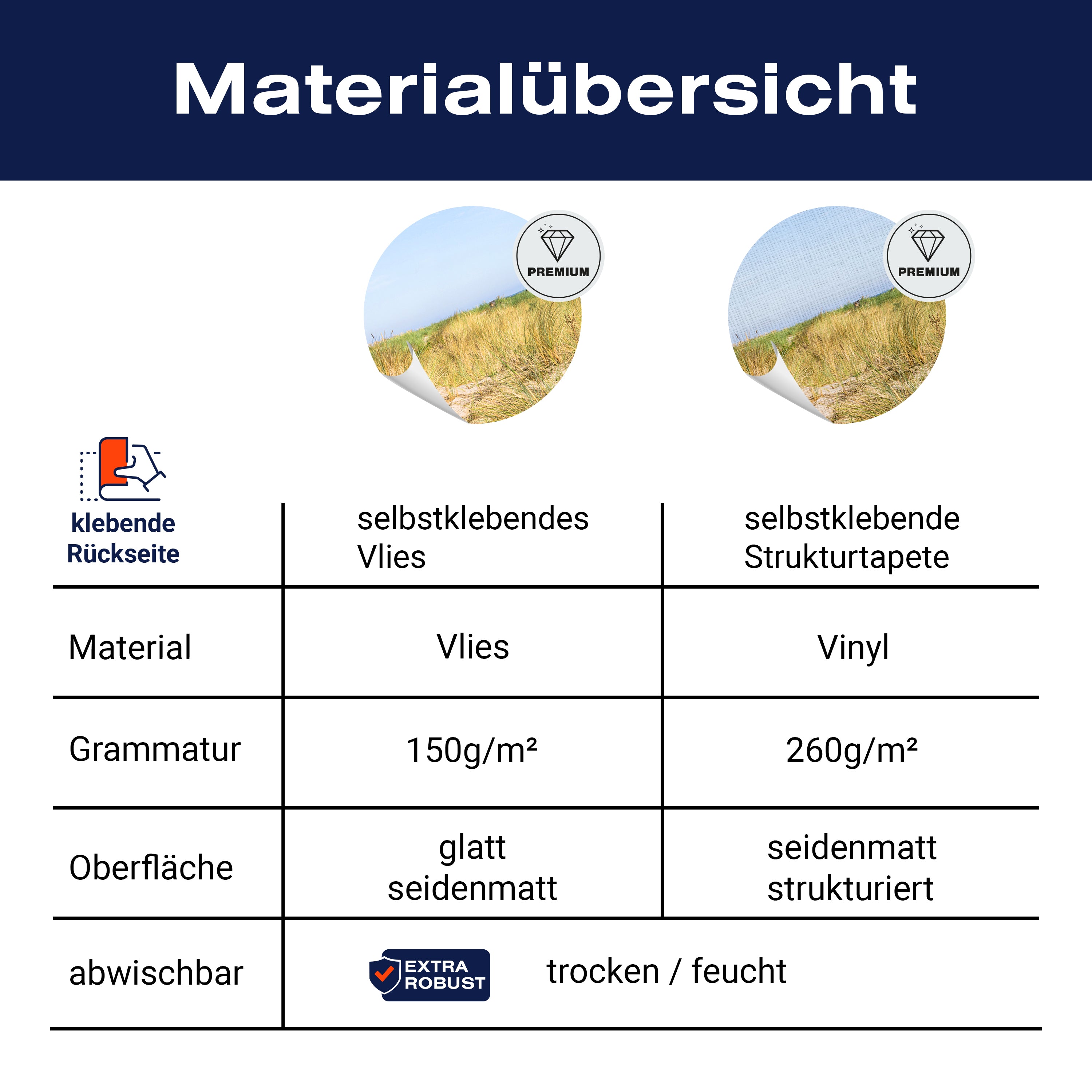 Materialübersicht

PREMIUM

PREMIUM

| klebende Rückseite | selbstklebendes Vlies | selbstklebende Strukturtapete |
|---|---|---|
| Material | Vlies | Vinyl |
| Grammatur | 150g/m² | 260g/m² |
| Oberfläche | glatt seidenmatt | seidenmatt strukturiert |
| abwischbar | EXTRA ROBUST trocken / feucht | |